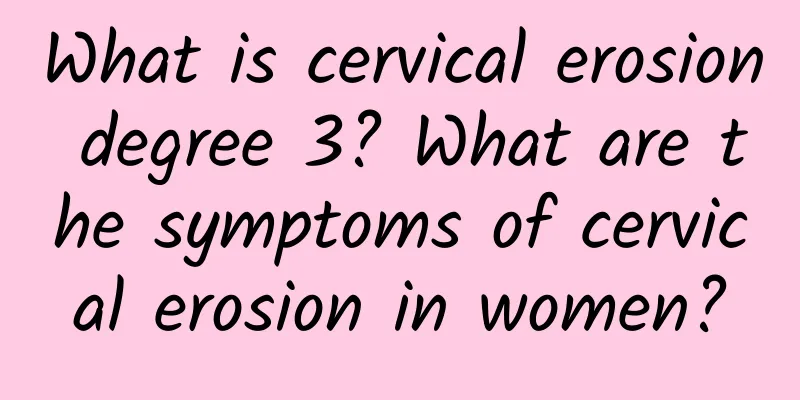 What is cervical erosion degree 3? What are the symptoms of cervical erosion in women?